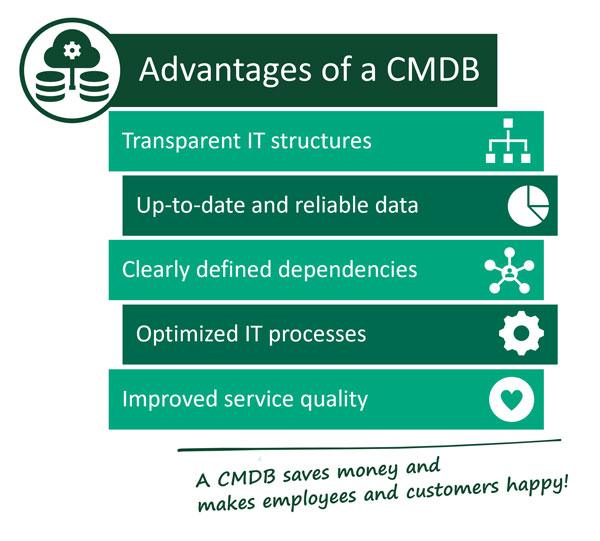 Advantages of a CMDB

Transparent IT structures

Up-to-date and reliable data

Clearly defined dependencies

Optimized IT processes

Improved service quality

A CMDB saves money and makes employees and customers happy!